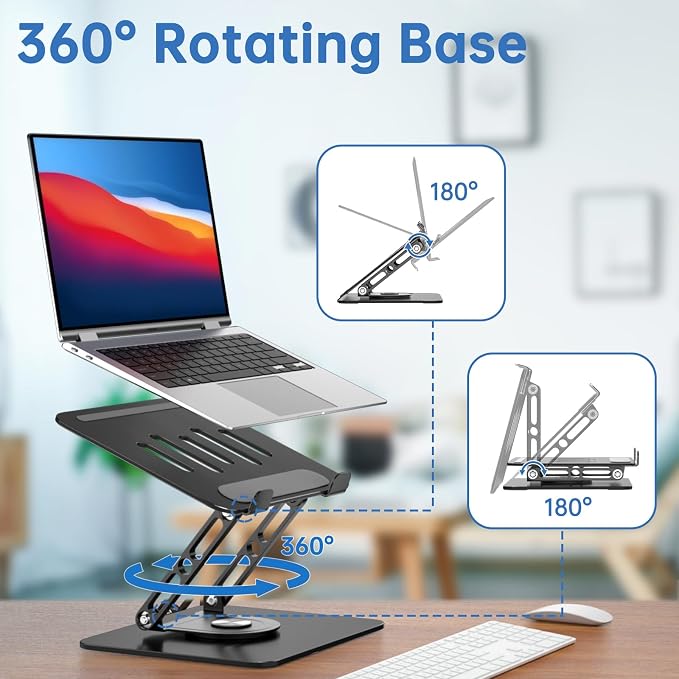 360° Rotating Base

180°

180°

360°